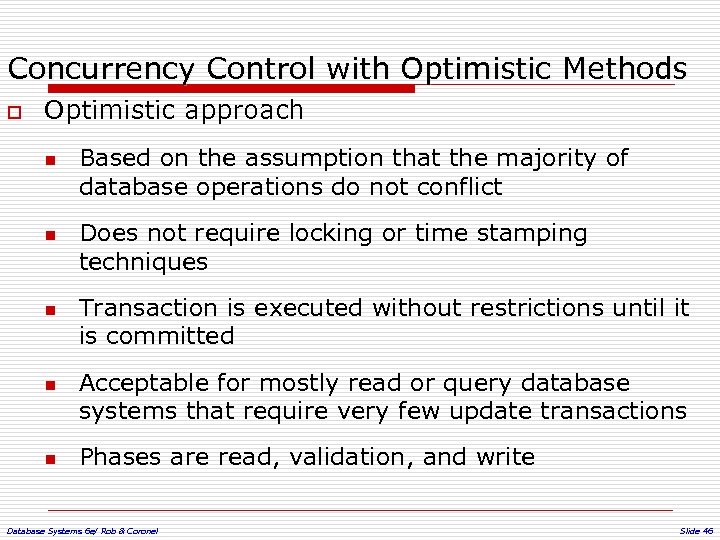 Concurrency Control with Optimistic Methods

Optimistic approach

Based on the assumption that the majority of database operations do not conflict

Does not require locking or time stamping techniques

Transaction is executed without restrictions until it is committed

Acceptable for mostly read or query database systems that require very few update transactions

Phases are read, validation, and write

Database Systems 6e/ Rob & Coronel

Slide 46